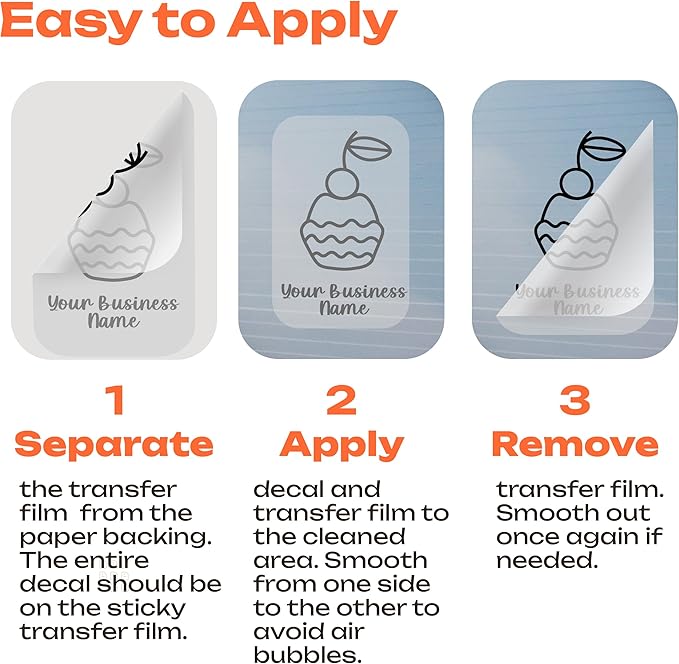 Easy to Apply

Your Business Name

Your Business Name

Your Business Name

1
Separate
the transfer film from the paper backing. The entire decal should be on the sticky transfer film.

2
Apply
decal and transfer film to the cleaned area. Smooth from one side to the other to avoid air bubbles.

3
Remove
transfer film. Smooth out once again if needed.